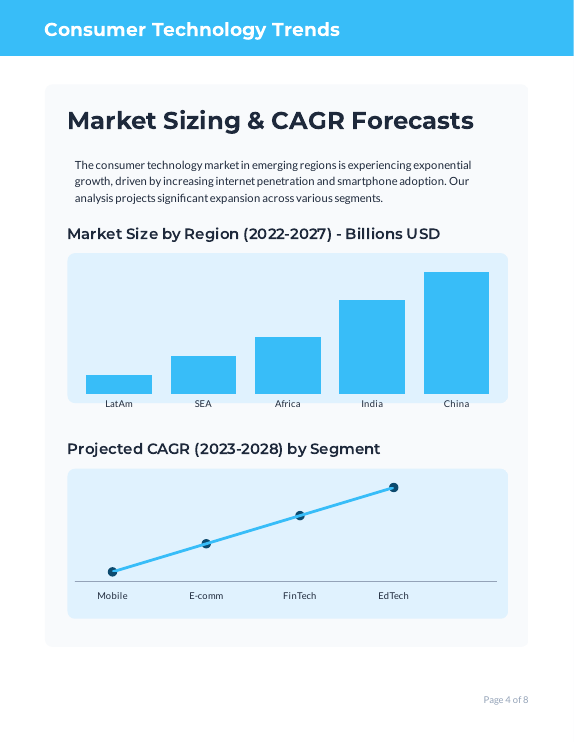 Consumer Technology Trends

Market Sizing & CAGR Forecasts

The consumer technology market in emerging regions is experiencing exponential growth, driven by increasing internet penetration and smartphone adoption. Our analysis projects significant expansion across various segments.

Market Size by Region (2022-2027) - Billions USD

LatAm
SEA
Africa
India
China

Projected CAGR (2023-2028) by Segment

Mobile
E-comm
FinTech
EdTech

Page 4 of 8